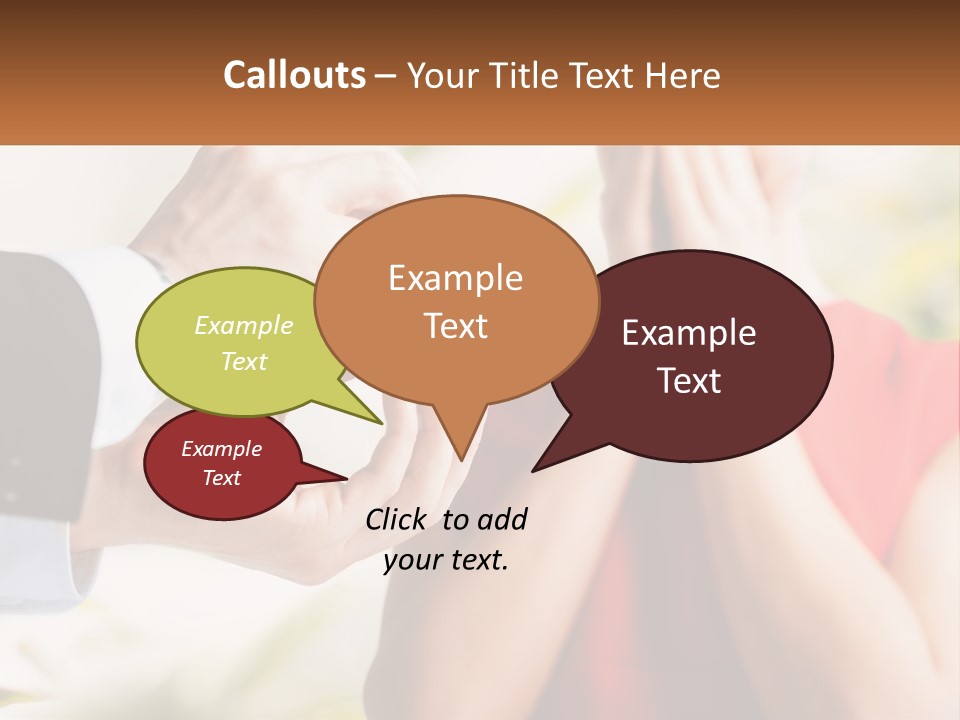 Callouts – Your Title Text Here

Example Text

Example Text

Example Text

Example Text

Click to add your text.